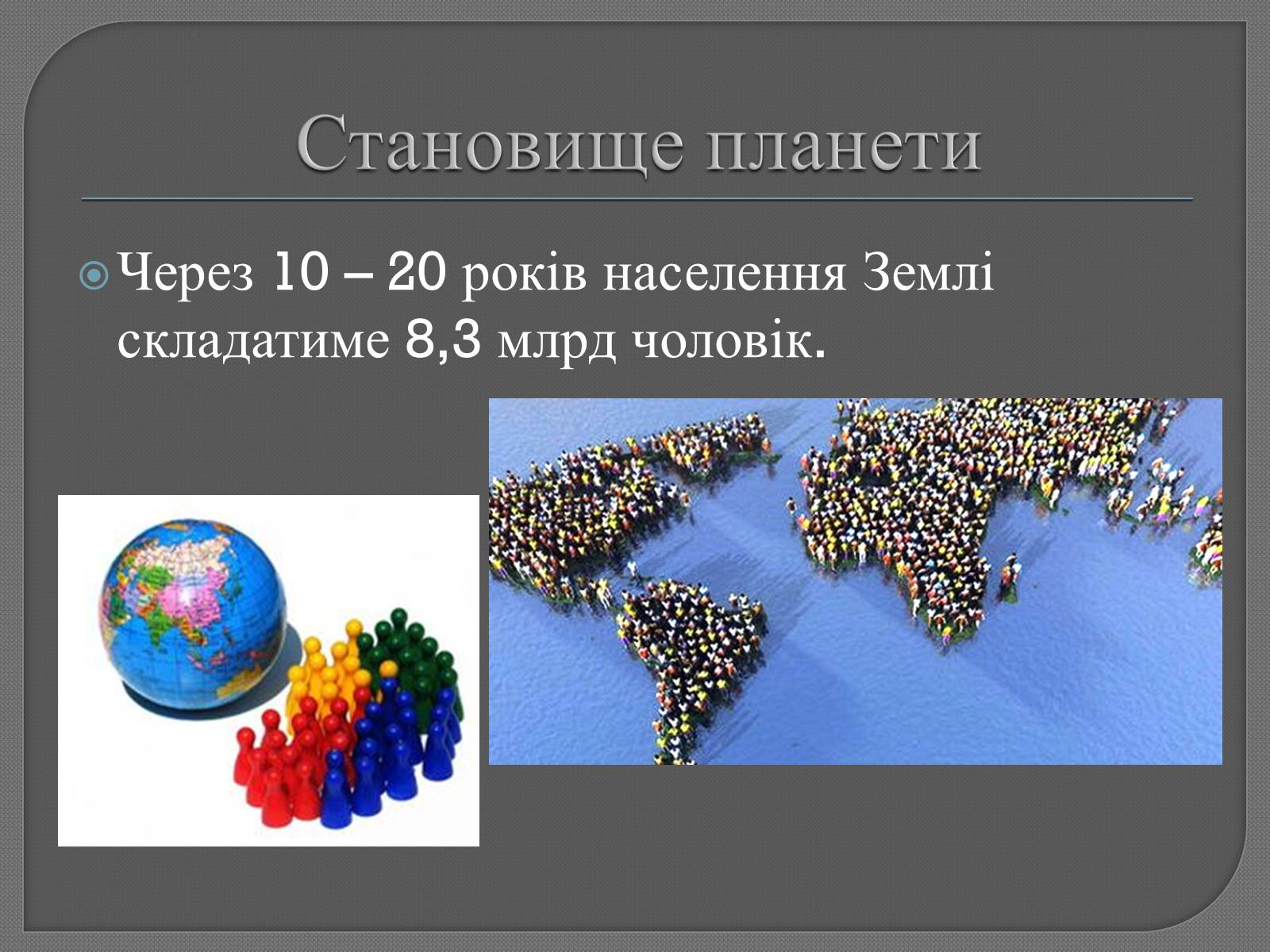 Становище планети

Через 10 – 20 років населення Землі складатиме 8,3 млрд чоловік.